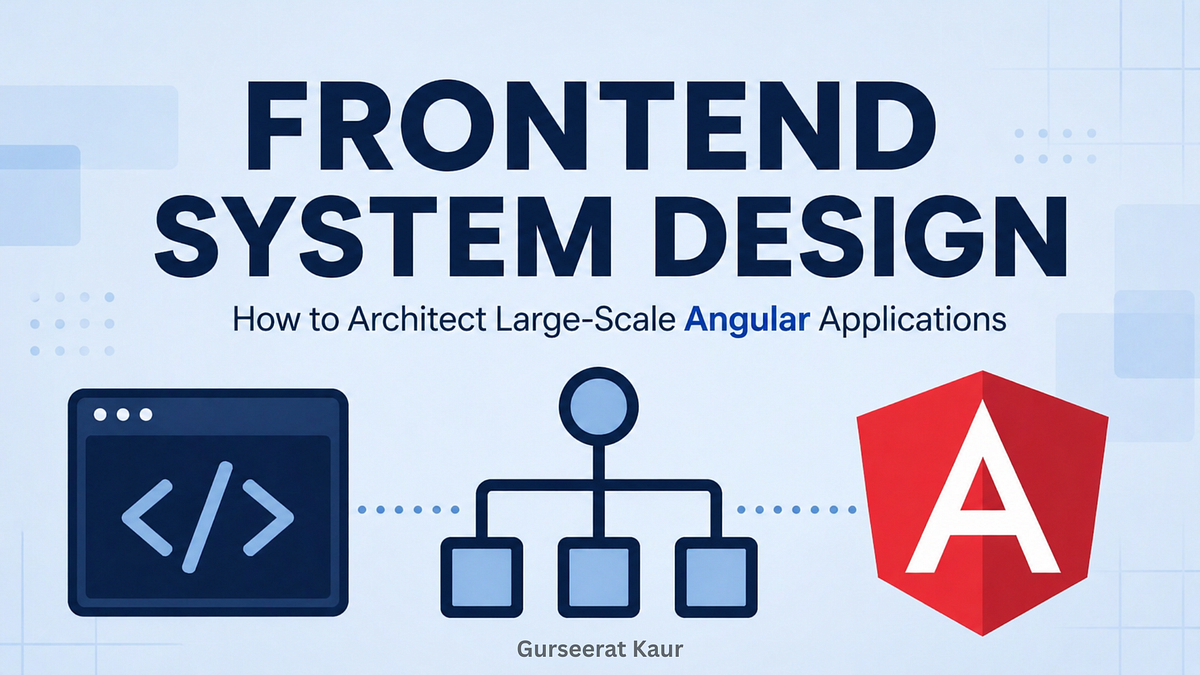 FRONTEND
SYSTEM DESIGN

How to Architect Large-Scale Angular Applications

</>

A

Gurseerat Kaur